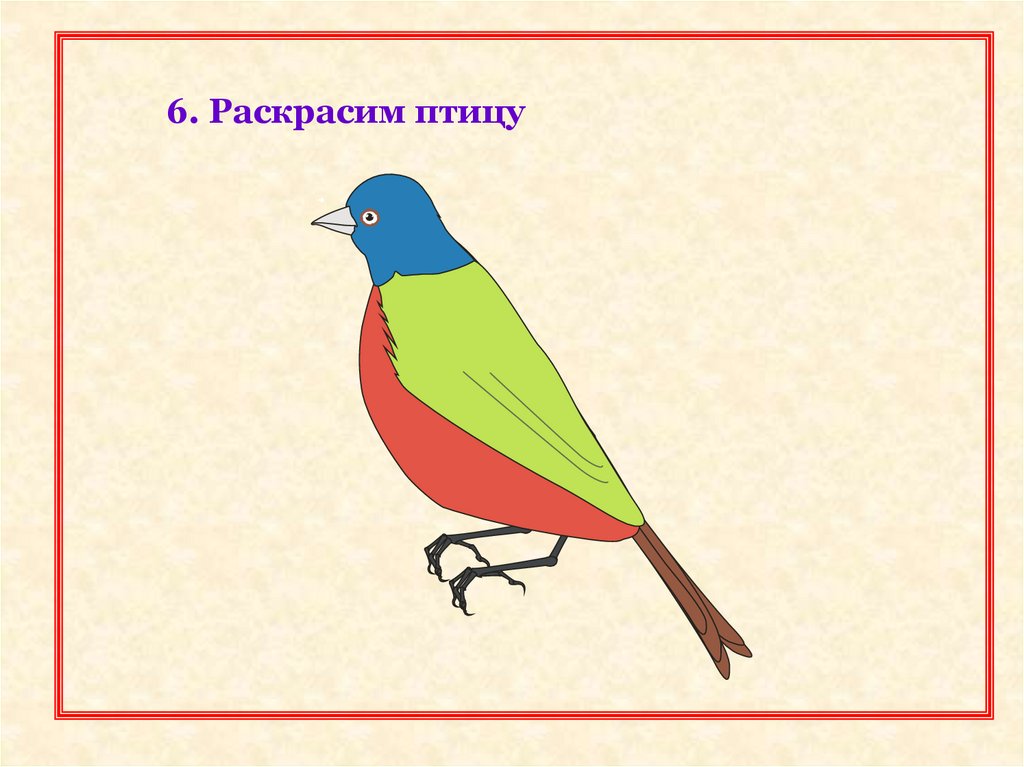 6. Раскрасим птицу